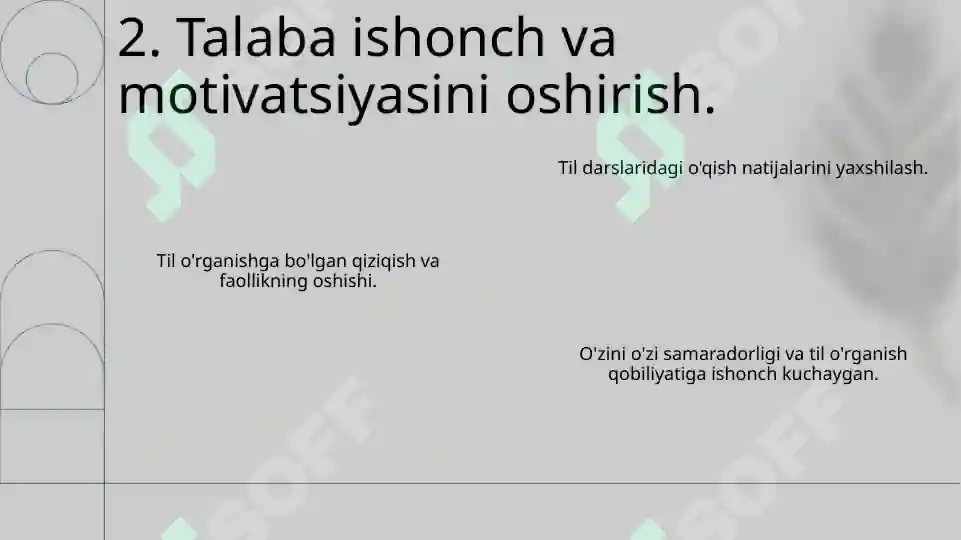 2. Talaba ishonch va motivatsiyasini oshirish.

Til darslaridagi o'qish natijalarini yaxshilash.

Til o'rganishga bo'lgan qiziqish va faollikning oshishi.

O'zini o'zi samaradorligi va til o'rganish qobiliyatiga ishonch kuchaygan.

SOFF

SOFF